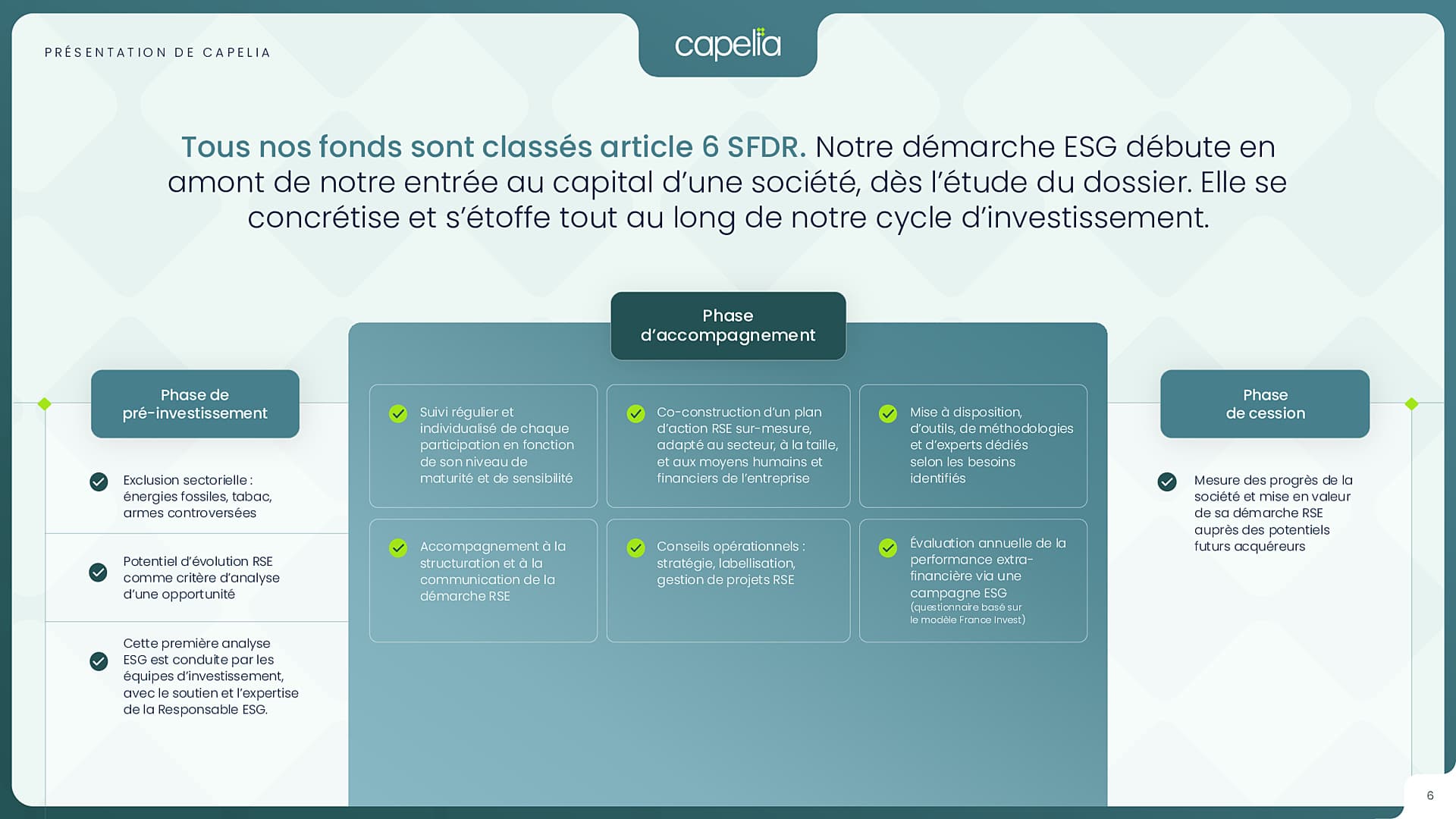 PRÉSENTATION DE CAPELIA

capelia

Tous nos fonds sont classés article 6 SFDR. Notre démarche ESG débute en amont de notre entrée au capital d'une société, dès l'étude du dossier. Elle se concrétise et s'étoffe tout au long de notre cycle d'investissement.

Phase de pré-investissement

Exclusion sectorielle : énergies fossiles, tabac, armes controversées

Potentiel d'évolution RSE comme critère d'analyse d'une opportunité

Cette première analyse ESG est conduite par les équipes d'investissement, avec le soutien et l'expertise de la Responsable ESG.

Phase d'accompagnement

Suivi régulier et individualisé de chaque participation en fonction de son niveau de maturité et de sensibilité

Co-construction d'un plan d'action RSE sur-mesure, adapté au secteur, à la taille, et aux moyens humains et financiers de l'entreprise

Mise à disposition, d'outils, de méthodologies et d'experts dédiés selon les besoins identifiés

Accompagnement à la structuration et à la communication de la démarche RSE

Conseils opérationnels : stratégie, labellisation, gestion de projets RSE

Évaluation annuelle de la performance extra-financière via une campagne ESG (questionnaire basé sur le modèle France Invest)

Phase de cession

Mesure des progrès de la société et mise en valeur de sa démarche RSE auprès des potentiels futurs acquéreurs

6